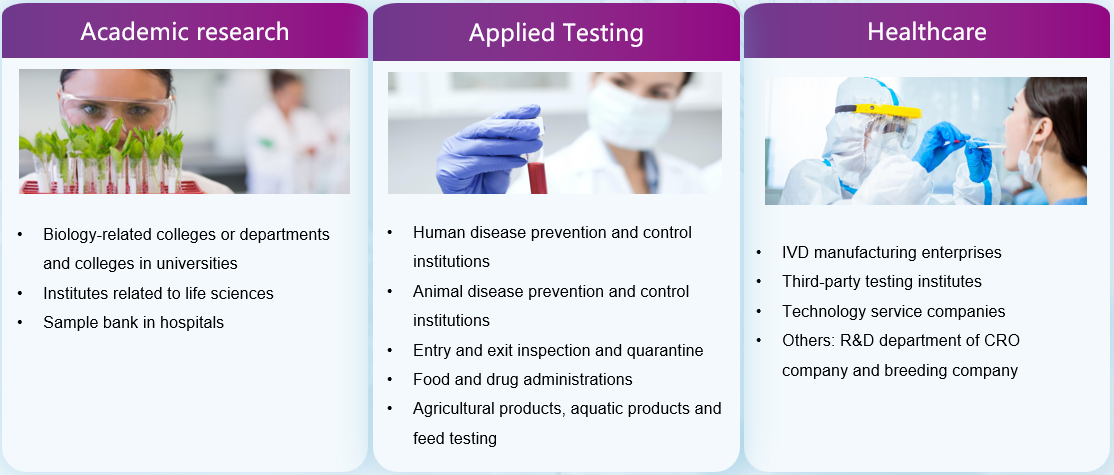 Academic research

• Biology-related colleges or departments and colleges in universities
• Institutes related to life sciences
• Sample bank in hospitals

Applied Testing

• Human disease prevention and control institutions
• Animal disease prevention and control institutions
• Entry and exit inspection and quarantine
• Food and drug administrations
• Agricultural products, aquatic products and feed testing

Healthcare

• IVD manufacturing enterprises
• Third-party testing institutes
• Technology service companies
• Others: R&D department of CRO company and breeding company